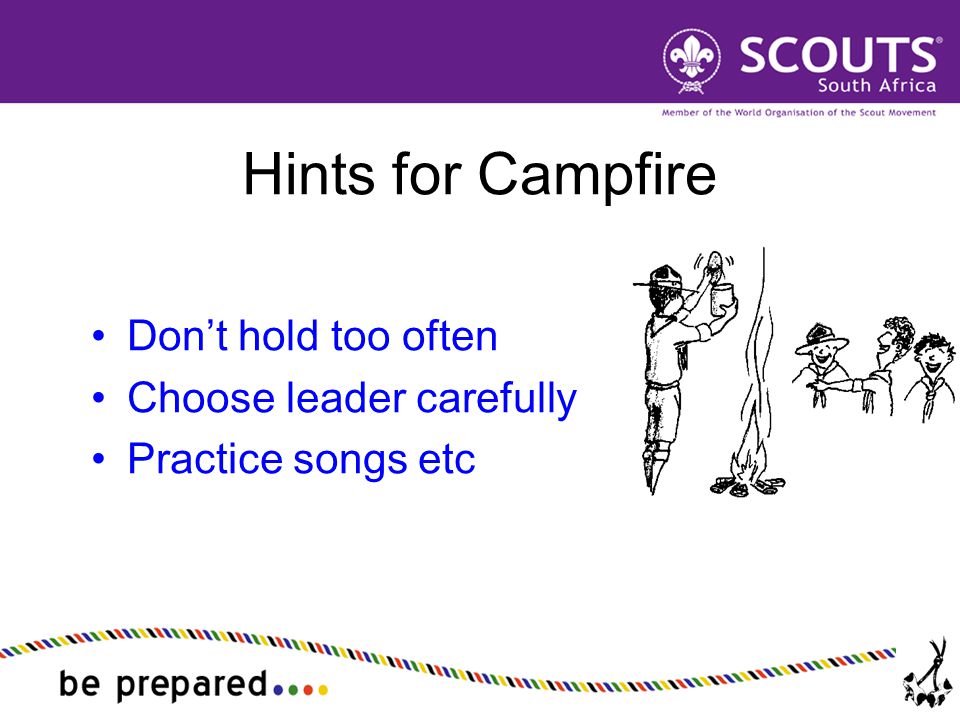 SCOUTS®
South Africa
Member of the World Organisation of the Scout Movement

Hints for Campfire

• Don't hold too often
• Choose leader carefully
• Practice songs etc

be prepared....